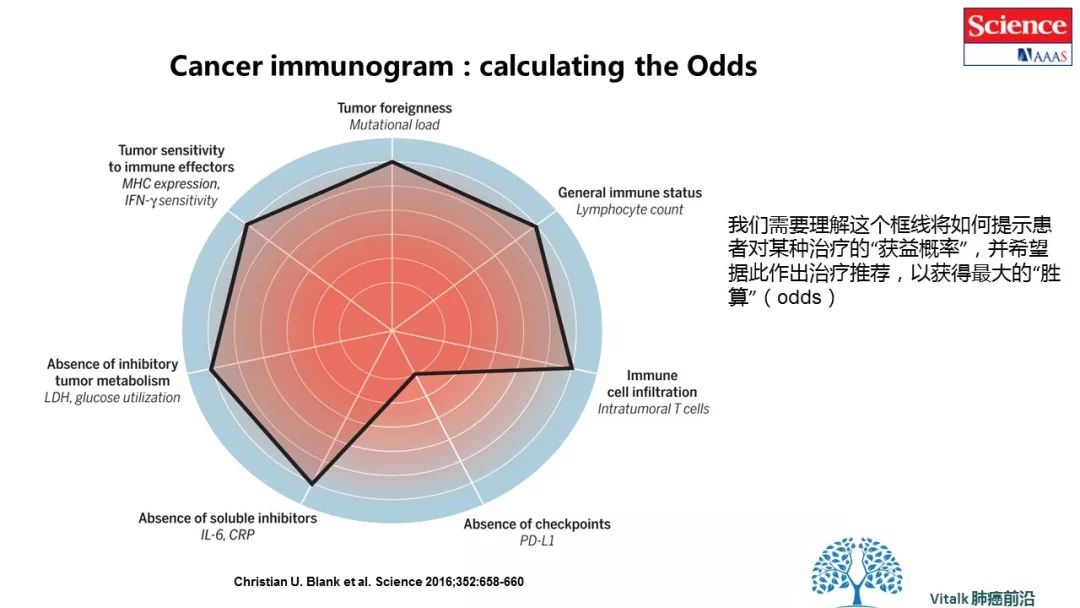 Science
AAAS

Cancer immunogram : calculating the Odds

Tumor foreignness
Mutational load

General immune status
Lymphocyte count

Immune cell infiltration
Intratumoral T cells

Absence of checkpoints
PD-L1

Absence of soluble inhibitors
IL-6, CRP

Absence of inhibitory tumor metabolism
LDH, glucose utilization

Tumor sensitivity to immune effectors
MHC expression, IFN-γ sensitivity

我们需要理解这个框线将如何提示患者对某种治疗的“获益概率”，并希望据此作出治疗推荐，以获得最大的“胜算”（odds）

Christian U. Blank et al. Science 2016;352:658-660

Vitalk 肺癌前沿